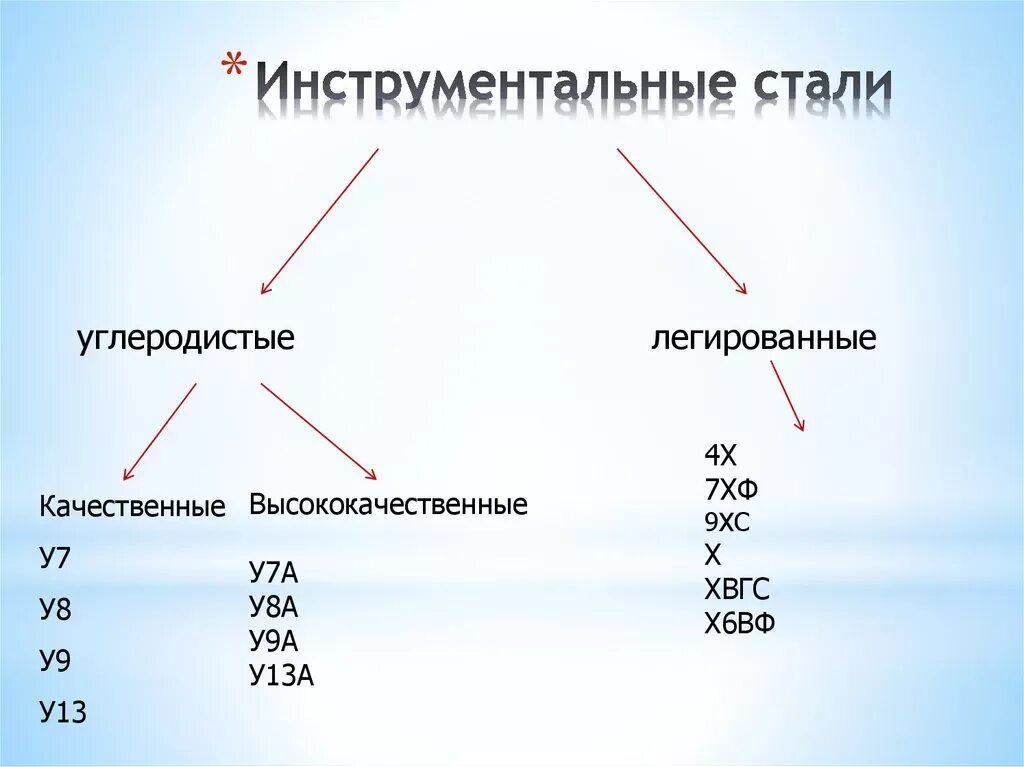 * Инструментальные стали

углеродистые

легированные

Качественные

У7

У8

У9

У13

Высококачественные

У7А
У8А
У9А
У13А

4Х
7ХФ
9ХС
Х
ХВГС
Х6ВФ